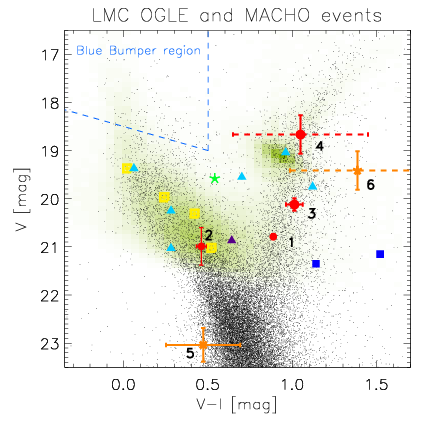 LMC OGLE and MACHO events

Blue Bumper region

17
18
19
20
21
22
23

V [mag]

4
6
3
2
1
5

0.0
0.5
1.0
1.5

V−I [mag]